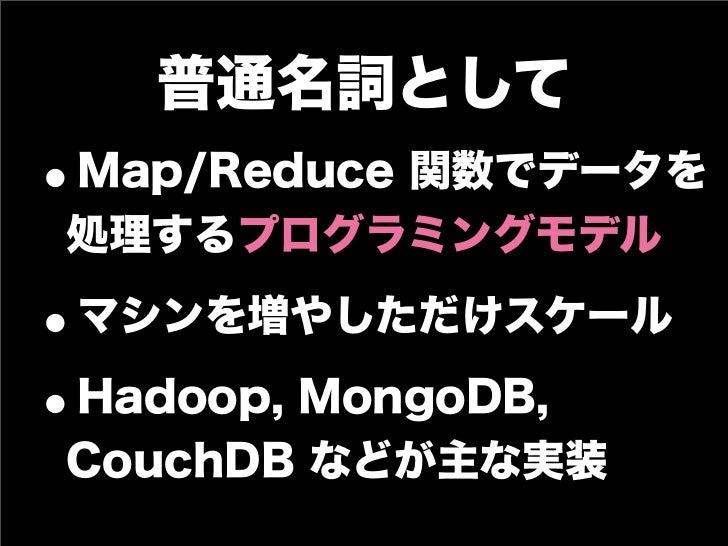 普通名詞として

• Map/Reduce 関数でデータを処理するプログラミングモデル

• マシンを増やしただけスケール

• Hadoop, MongoDB, CouchDB などが主な実装